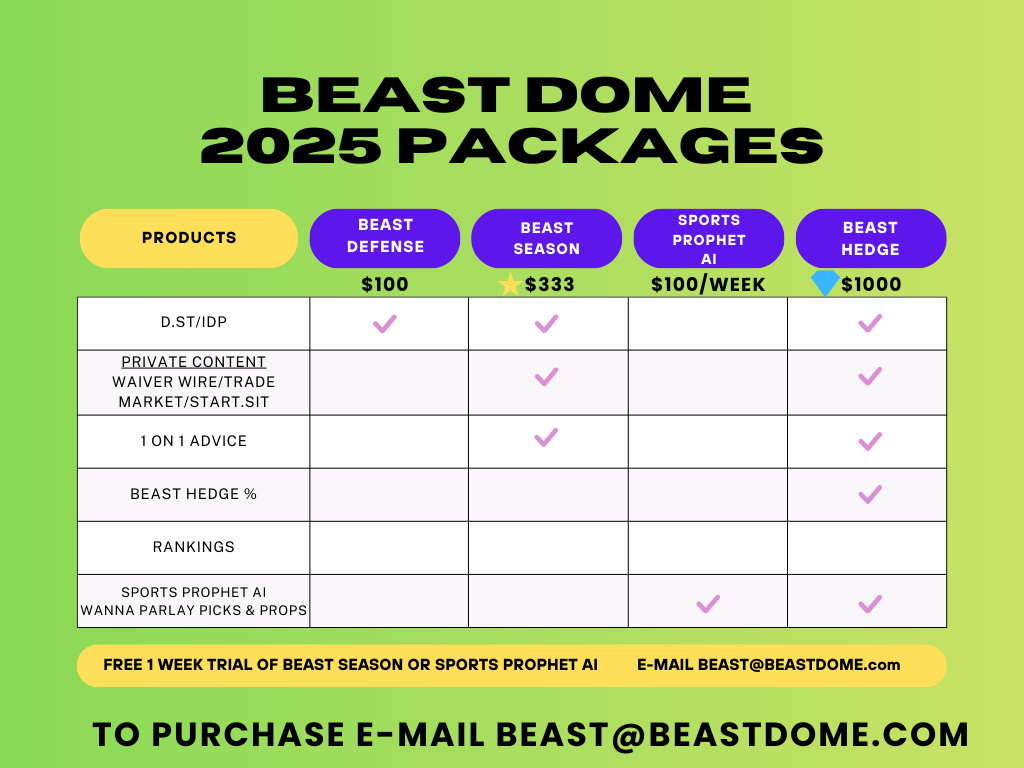 BEAST DOME
2025 PACKAGES

| PRODUCTS | BEAST DEFENSE $100 | BEAST SEASON $333 | SPORTS PROPHET AI $100/WEEK | BEAST HEDGE $1000 |
|---|---|---|---|---|
| D.ST/IDP | ✓ | ✓ | | ✓ |
| PRIVATE CONTENT WAIVER WIRE/TRADE MARKET/START.SIT | | ✓ | | ✓ |
| 1 ON 1 ADVICE | | ✓ | | ✓ |
| BEAST HEDGE % | | | | ✓ |
| RANKINGS | | | | |
| SPORTS PROPHET AI WANNA PARLAY PICKS & PROPS | | | ✓ | ✓ |

FREE 1 WEEK TRIAL OF BEAST SEASON OR SPORTS PROPHET AI E-MAIL BEAST@BEASTDOME.com

TO PURCHASE E-MAIL BEAST@BEASTDOME.COM